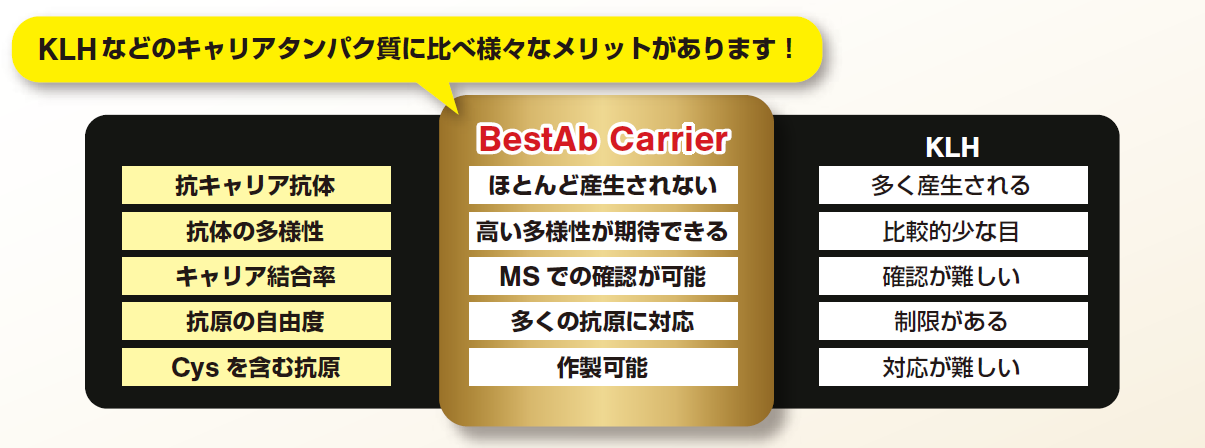 KLH などのキャリアタンパク質に比べ様々なメリットがあります！

| | BestAb Carrier | KLH |
|---|---|---|
| 抗キャリア抗体 | ほとんど産生されない | 多く産生される |
| 抗体の多様性 | 高い多様性が期待できる | 比較的少な目 |
| キャリア結合率 | MS での確認が可能 | 確認が難しい |
| 抗原の自由度 | 多くの抗原に対応 | 制限がある |
| Cys を含む抗原 | 作製可能 | 対応が難しい |